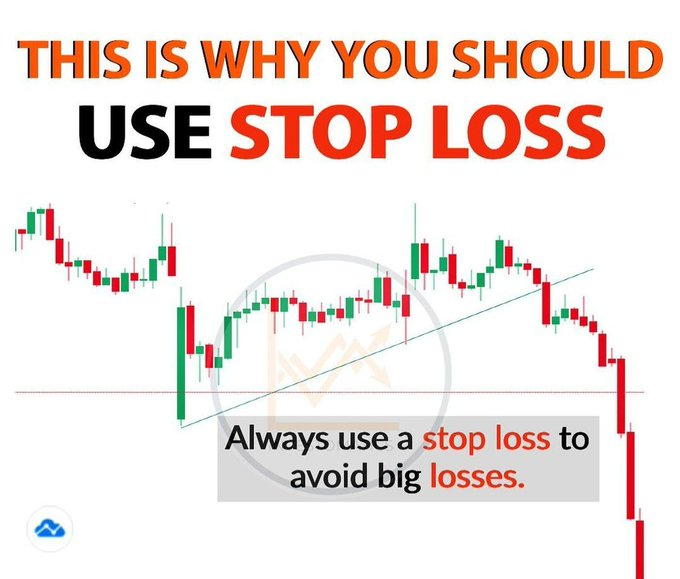 THIS IS WHY YOU SHOULD
USE STOP LOSS

Always use a stop loss to avoid big losses.